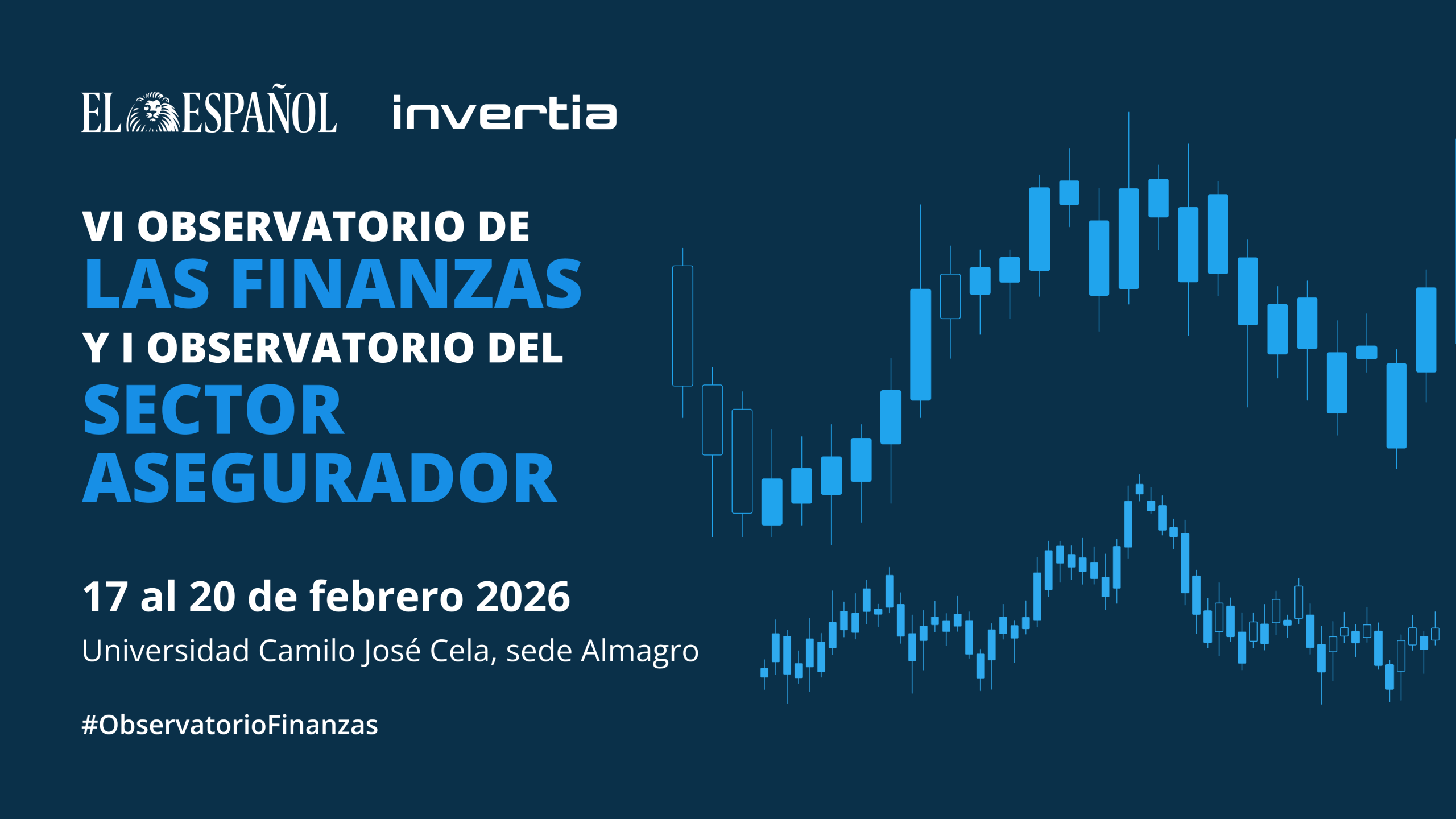 EL ESPAÑOL invertia

VI OBSERVATORIO DE
LAS FINANZAS
Y I OBSERVATORIO DEL
SECTOR
ASEGURADOR

17 al 20 de febrero 2026
Universidad Camilo José Cela, sede Almagro

#ObservatorioFinanzas